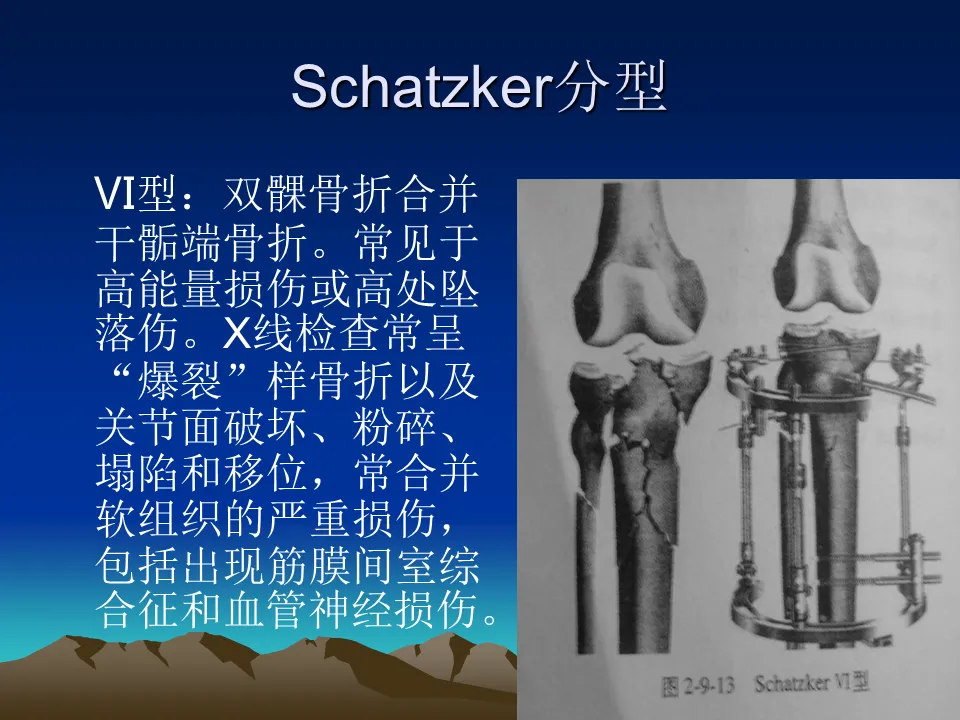 Schatzker分型

VI型：双髁骨折合并干骺端骨折。常见于高能量损伤或高处坠落伤。X线检查常呈“爆裂”样骨折以及关节面破坏、粉碎、塌陷和移位，常合并软组织的严重损伤，包括出现筋膜间室综合征和血管神经损伤。

图 2-9-13 Schatzker VI型